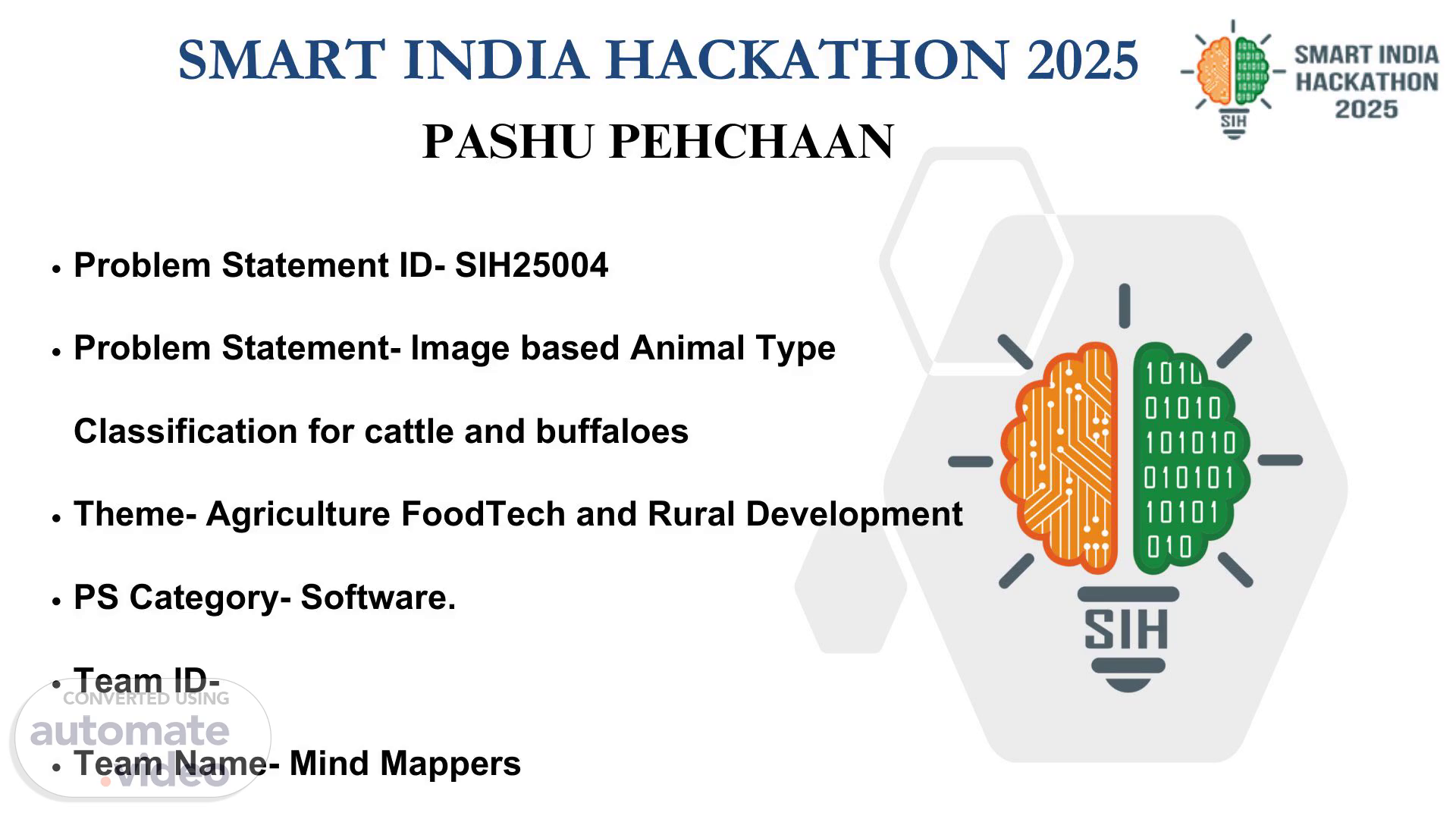 SMART INDIA HACKATHON 2025

SMART INDIA HACKATHON 2025

SIH

PASHU PEHCHAAN

• Problem Statement ID- SIH25004

• Problem Statement- Image based Animal Type Classification for cattle and buffaloes

• Theme- Agriculture FoodTech and Rural Development

• PS Category- Software.

• Team ID-

• Team Name- Mind Mappers

1010
01010
101010
010101
10101
010

SIH

CONVERTED USING
automate
.video